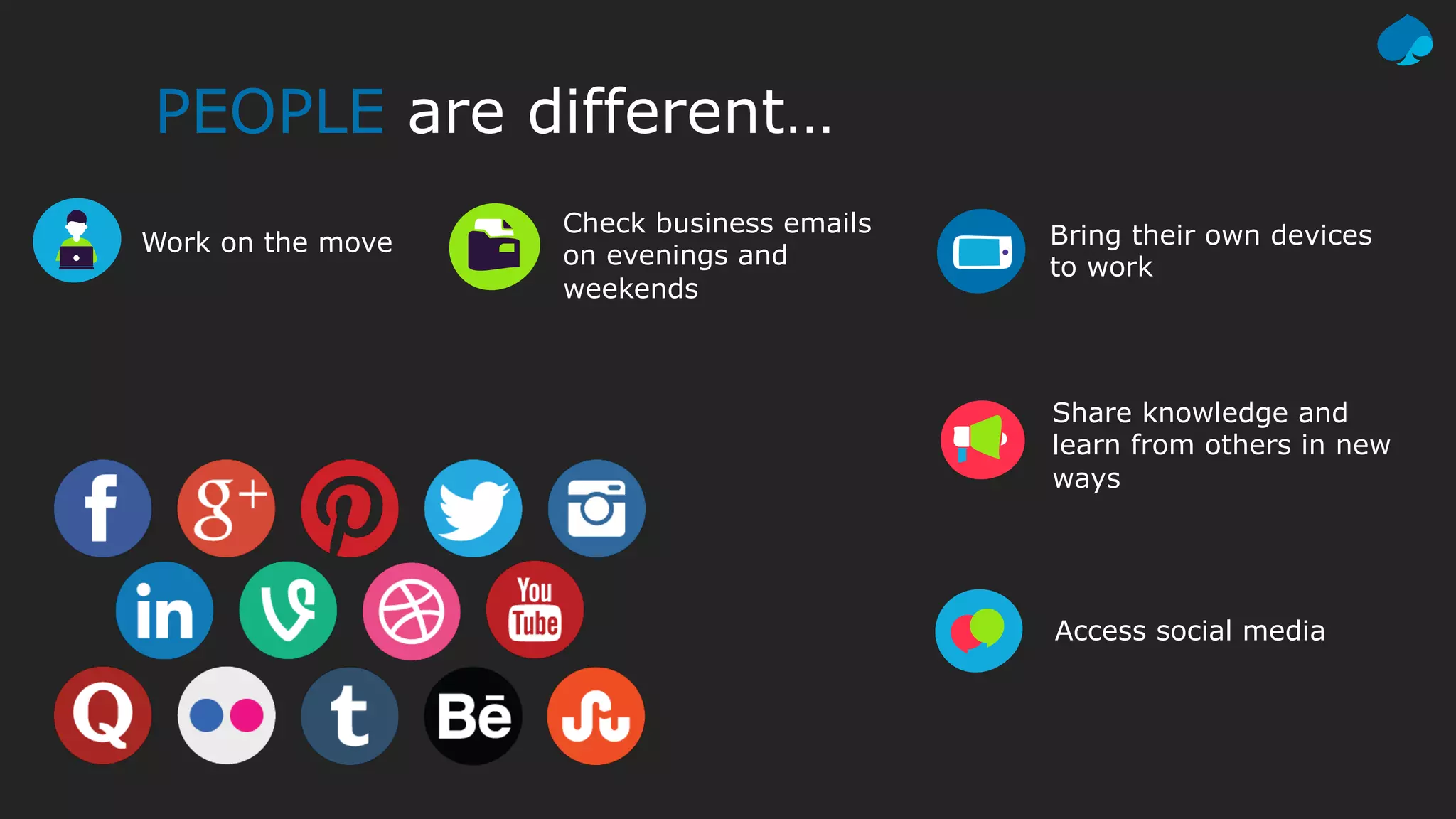 PEOPLE are different...

Work on the move

Check business emails on evenings and weekends

Bring their own devices to work

Share knowledge and learn from others in new ways

Access social media

f g+ in You Tube Q t Bē